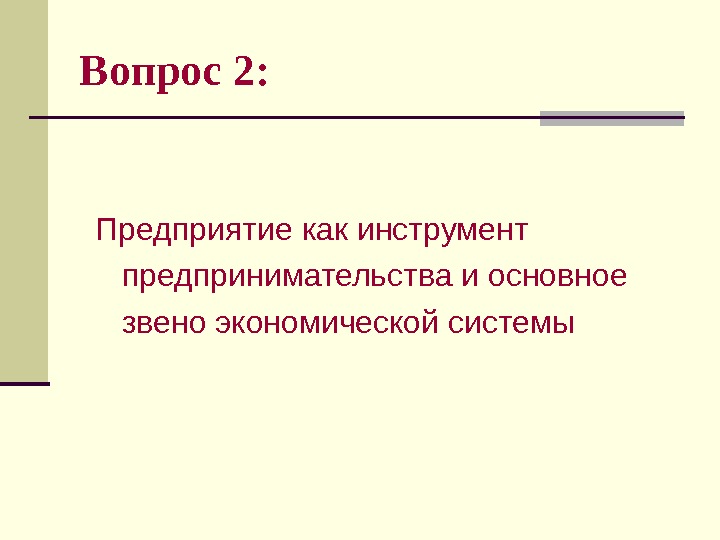 Вопрос 2:

Предприятие как инструмент предпринимательства и основное звено экономической системы